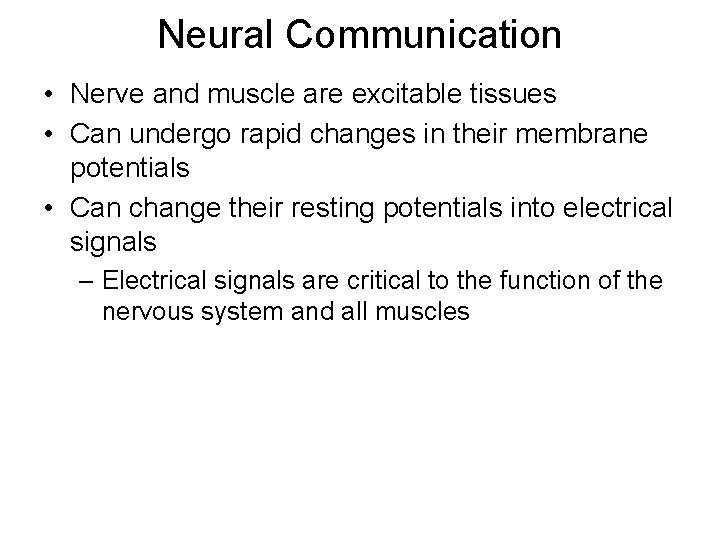 Neural Communication

• Nerve and muscle are excitable tissues
• Can undergo rapid changes in their membrane potentials
• Can change their resting potentials into electrical signals
– Electrical signals are critical to the function of the nervous system and all muscles